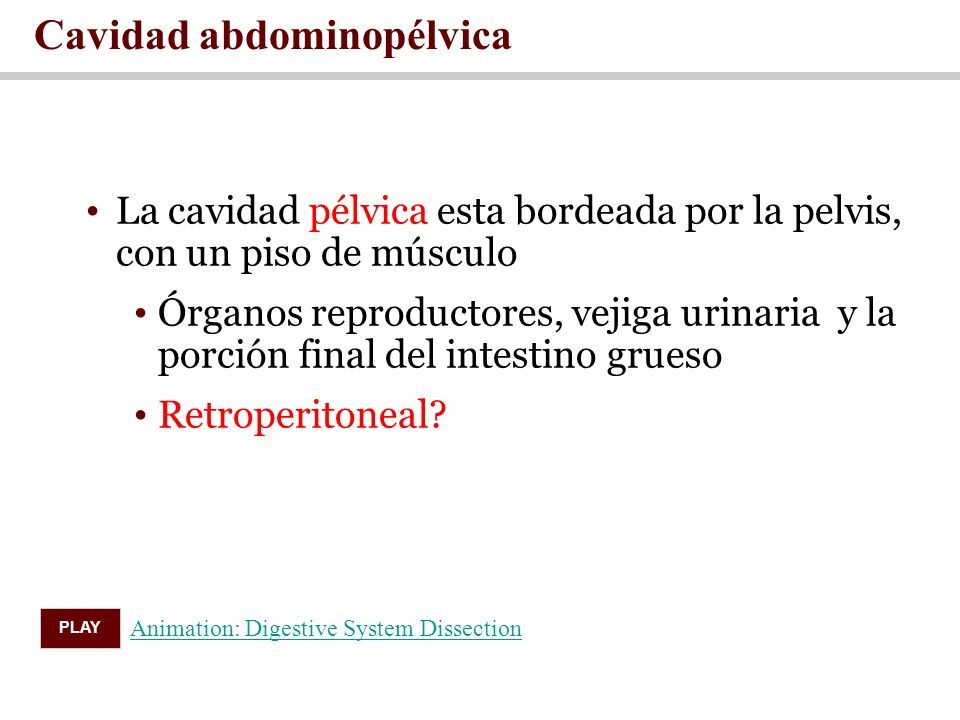 Cavidad abdominopélvica

• La cavidad pélvica esta bordeada por la pelvis, con un piso de músculo
  • Órganos reproductores, vejiga urinaria y la porción final del intestino grueso
  • Retroperitoneal?

PLAY Animation: Digestive System Dissection